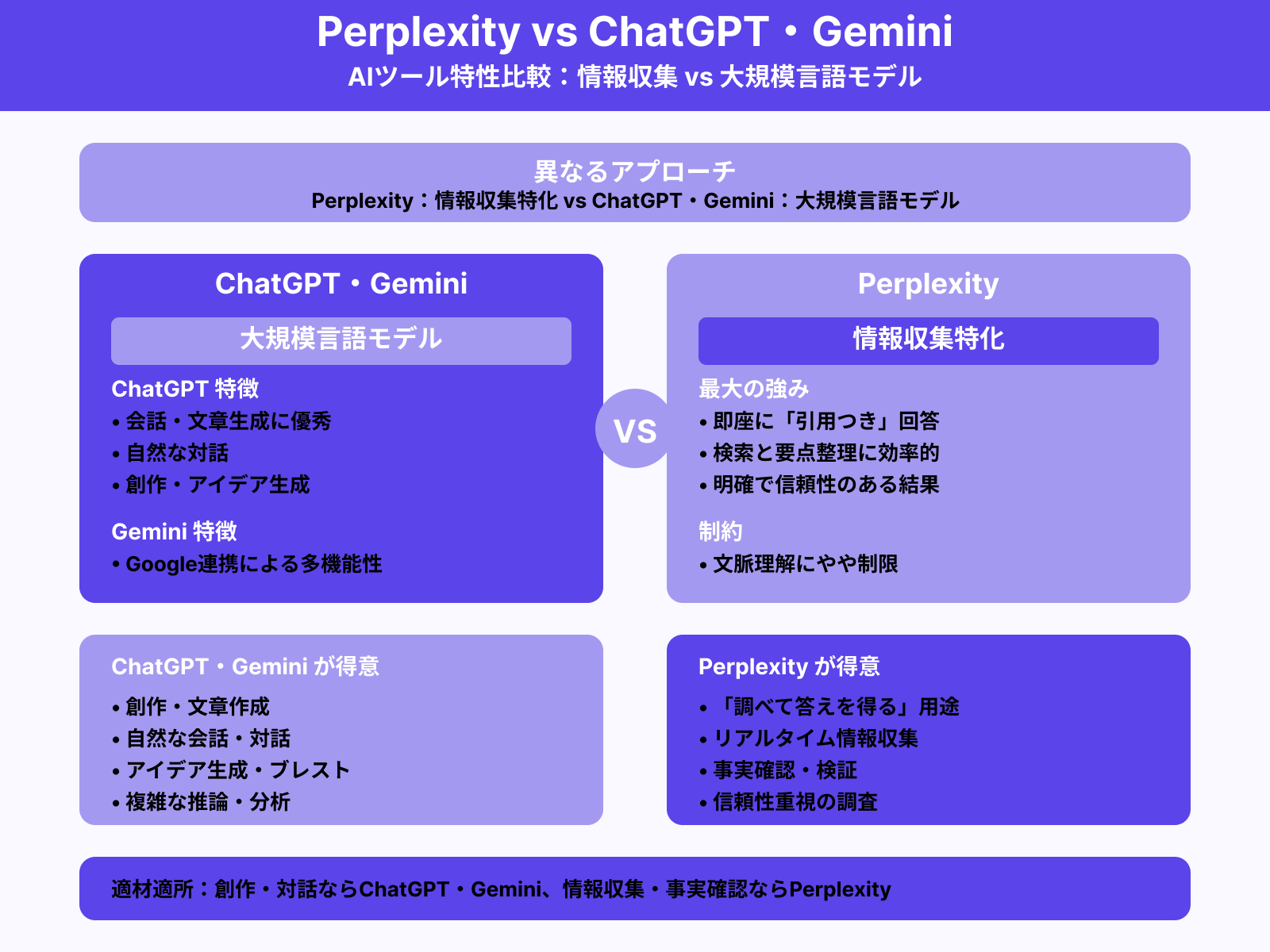 Perplexity vs ChatGPT・Gemini
AIツール特性比較：情報収集 vs 大規模言語モデル

異なるアプローチ
Perplexity：情報収集特化 vs ChatGPT・Gemini：大規模言語モデル

ChatGPT・Gemini
大規模言語モデル
ChatGPT 特徴
• 会話・文章生成に優秀
• 自然な対話
• 創作・アイデア生成
Gemini 特徴
• Google連携による多機能性

VS

Perplexity
情報収集特化
最大の強み
• 即座に「引用つき」回答
• 検索と要点整理に効率的
• 明確で信頼性のある結果
制約
• 文脈理解にやや制限

ChatGPT・Gemini が得意
• 創作・文章作成
• 自然な会話・対話
• アイデア生成・ブレスト
• 複雑な推論・分析

Perplexity が得意
• 「調べて答えを得る」用途
• リアルタイム情報収集
• 事実確認・検証
• 信頼性重視の調査

適材適所：創作・対話ならChatGPT・Gemini、情報収集・事実確認ならPerplexity